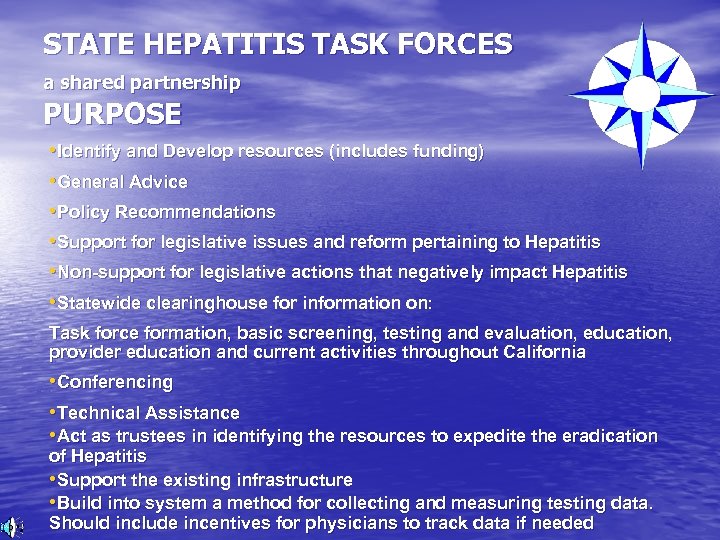 STATE HEPATITIS TASK FORCES

a shared partnership

PURPOSE

•Identify and Develop resources (includes funding)

•General Advice

•Policy Recommendations

•Support for legislative issues and reform pertaining to Hepatitis

•Non-support for legislative actions that negatively impact Hepatitis

•Statewide clearinghouse for information on:

Task force formation, basic screening, testing and evaluation, education, provider education and current activities throughout California

•Conferencing

•Technical Assistance

•Act as trustees in identifying the resources to expedite the eradication of Hepatitis

•Support the existing infrastructure

•Build into system a method for collecting and measuring testing data. Should include incentives for physicians to track data if needed